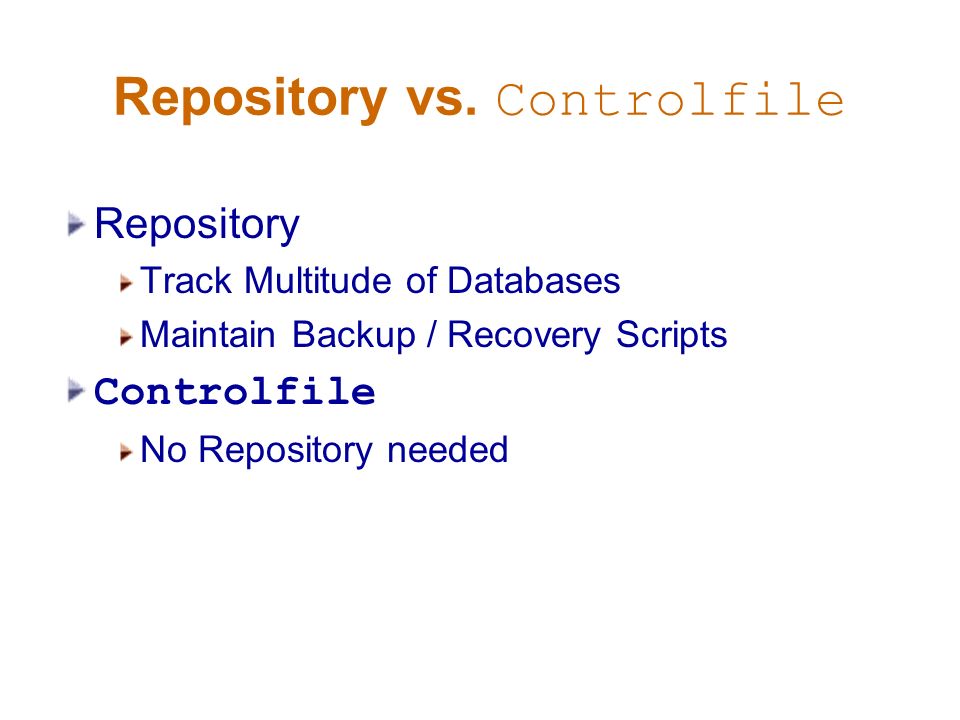 Repository vs. Controlfile

Repository

Track Multitude of Databases

Maintain Backup / Recovery Scripts

Controlfile

No Repository needed